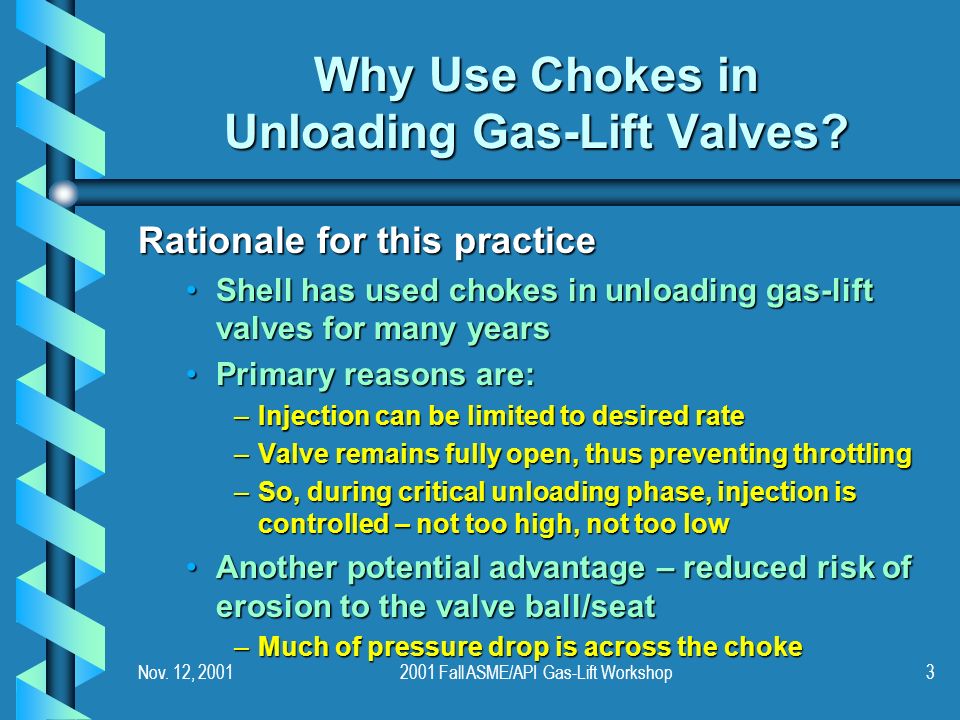 Why Use Chokes in Unloading Gas-Lift Valves?

Rationale for this practice

• Shell has used chokes in unloading gas-lift valves for many years

• Primary reasons are:

– Injection can be limited to desired rate

– Valve remains fully open, thus preventing throttling

– So, during critical unloading phase, injection is controlled – not too high, not too low

• Another potential advantage – reduced risk of erosion to the valve ball/seat

– Much of pressure drop is across the choke

Nov. 12, 2001

2001 Fall ASME/API Gas-Lift Workshop

3